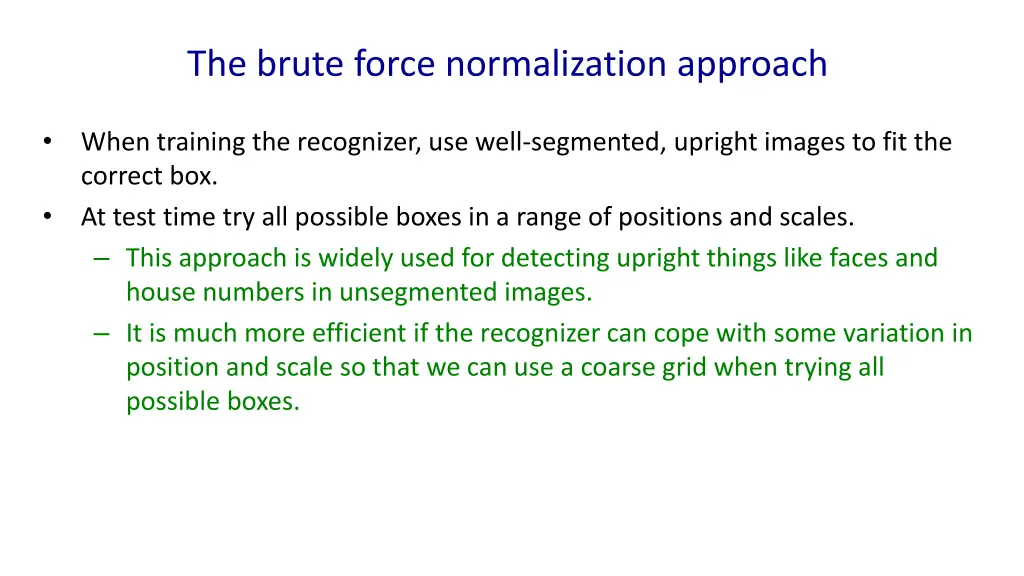 The brute force normalization approach

• When training the recognizer, use well-segmented, upright images to fit the correct box.
• At test time try all possible boxes in a range of positions and scales.
– This approach is widely used for detecting upright things like faces and house numbers in unsegmented images.
– It is much more efficient if the recognizer can cope with some variation in position and scale so that we can use a coarse grid when trying all possible boxes.